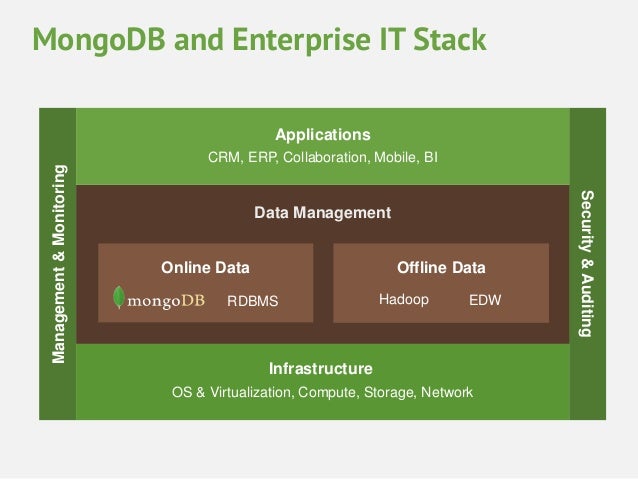 MongoDB and Enterprise IT Stack

Management & Monitoring

Applications
CRM, ERP, Collaboration, Mobile, BI

Data Management

Online Data
mongoDB RDBMS

Offline Data
Hadoop EDW

Infrastructure
OS & Virtualization, Compute, Storage, Network

Security & Auditing